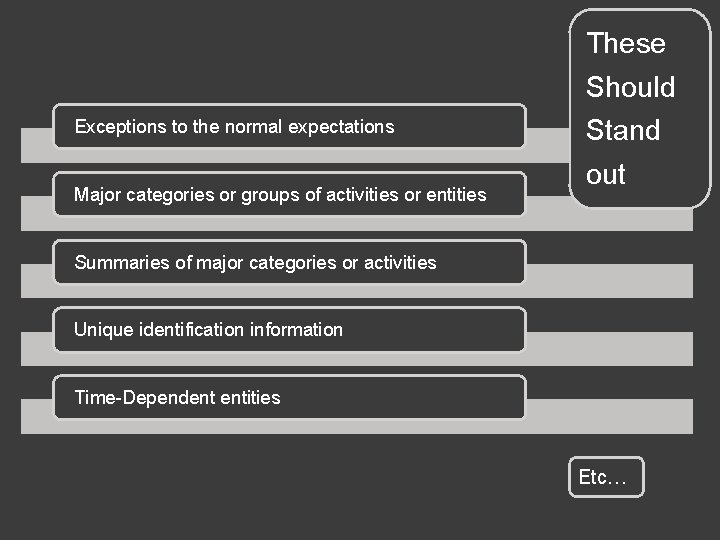 These Should Stand out

Exceptions to the normal expectations

Major categories or groups of activities or entities

Summaries of major categories or activities

Unique identification information

Time-Dependent entities

Etc…